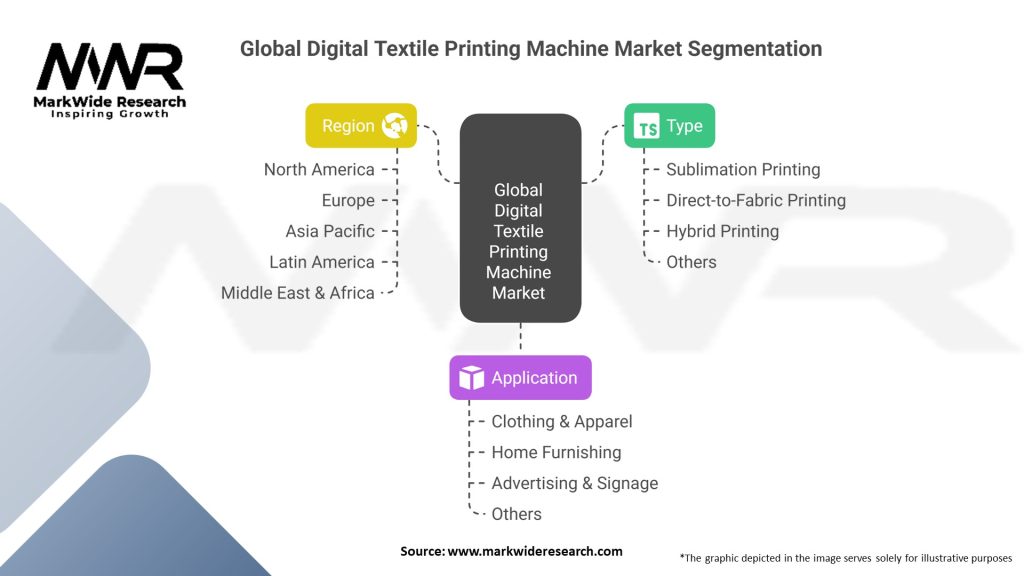 MWR
MarkWide Research
Inspiring Growth

Global Digital Textile Printing Machine Market Segmentation

Region
North America
Europe
Asia Pacific
Latin America
Middle East & Africa

Global Digital Textile Printing Machine Market

TS Type
Sublimation Printing
Direct-to-Fabric Printing
Hybrid Printing
Others

Application
Clothing & Apparel
Home Furnishing
Advertising & Signage
Others

Source: www.markwideresearch.com

*The graphic depicted in the image serves solely for illustrative purposes